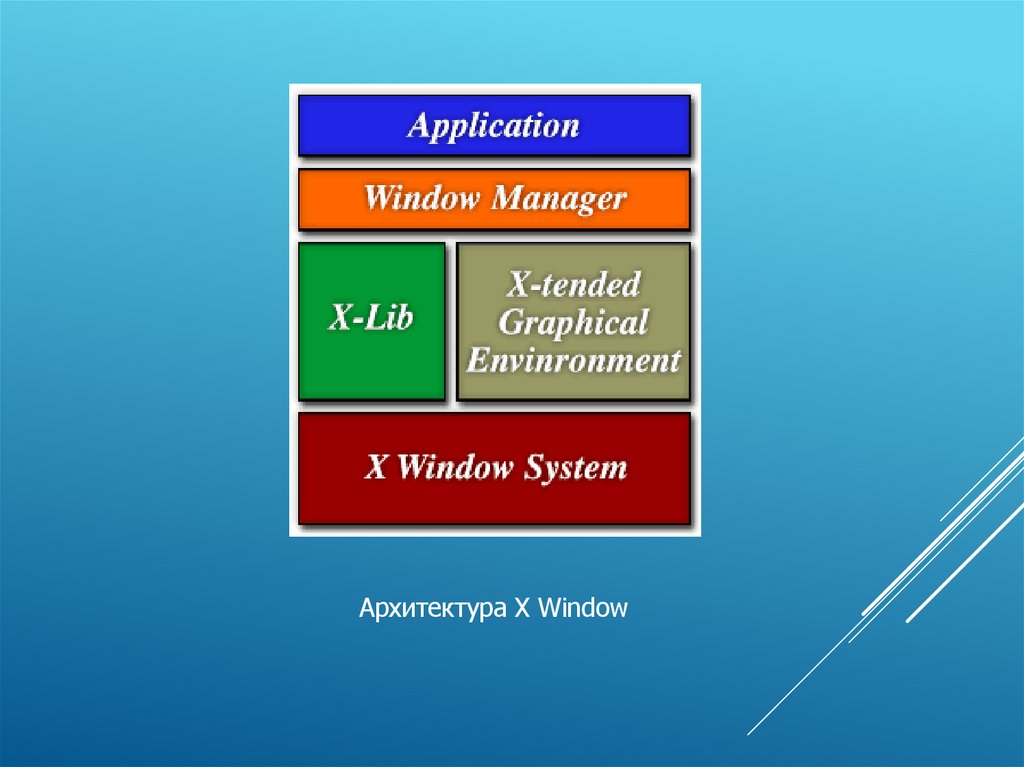 Application

Window Manager

X-Lib

X-tended Graphical Envinronment

X Window System

Архитектура X Window